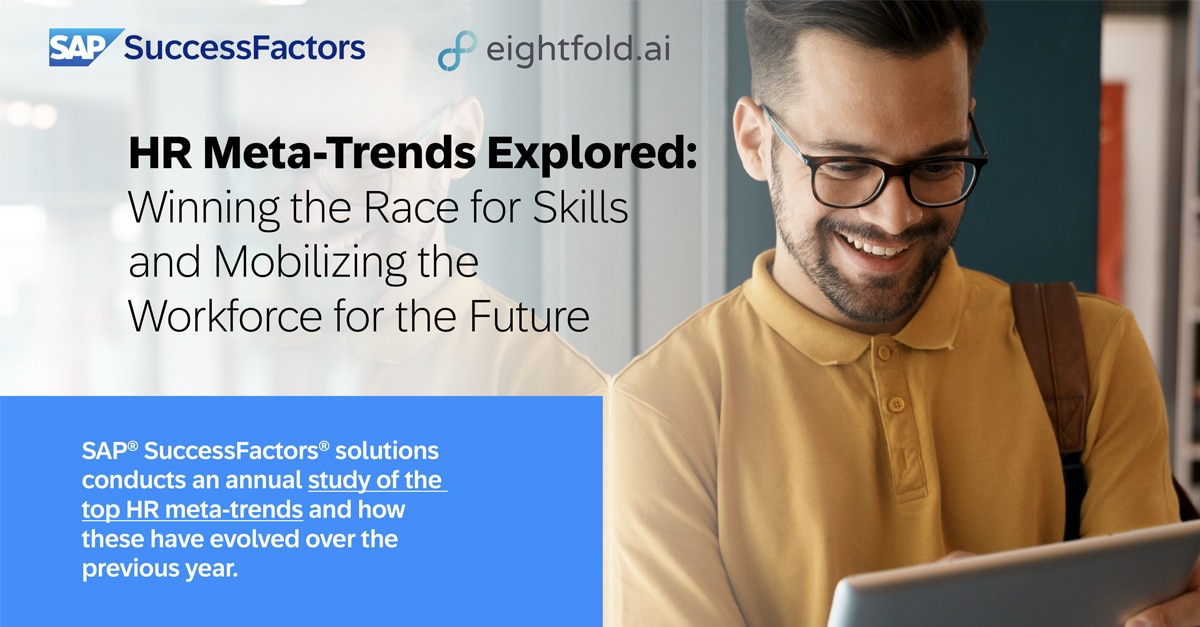 SAP SuccessFactors

eightfold.ai

HR Meta-Trends Explored: Winning the Race for Skills and Mobilizing the Workforce for the Future

SAP® SuccessFactors® solutions conducts an annual study of the top HR meta-trends and how these have evolved over the previous year.